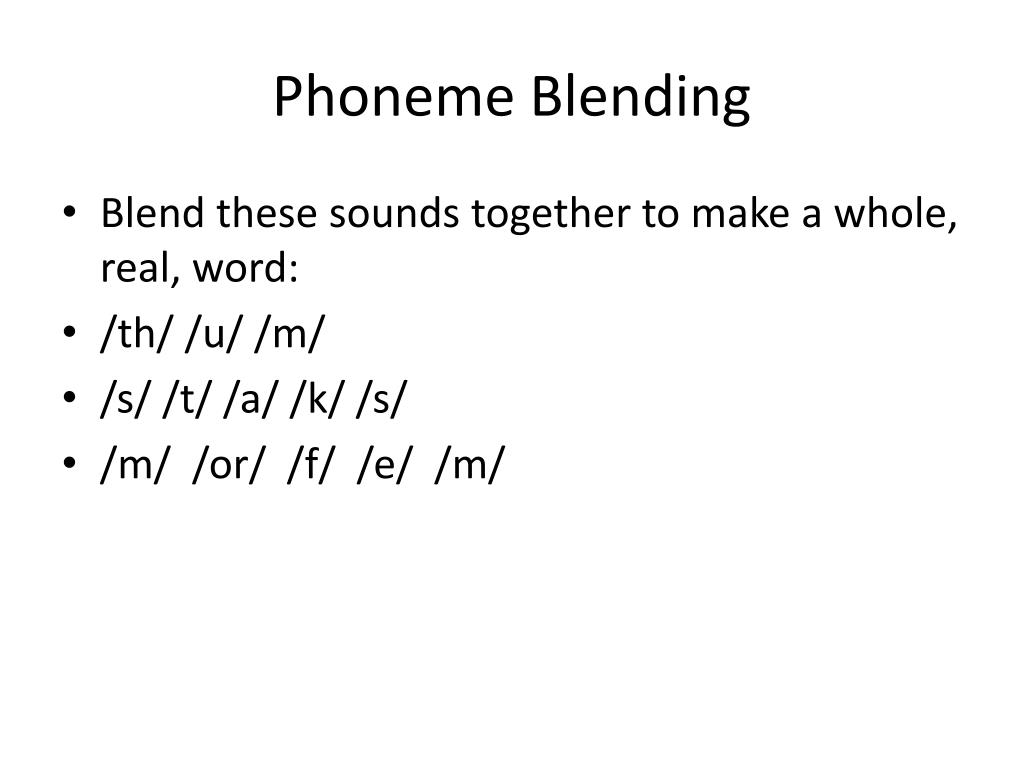 Phoneme Blending

• Blend these sounds together to make a whole, real, word:
• /th/ /u/ /m/
• /s/ /t/ /a/ /k/ /s/
• /m/ /or/ /f/ /e/ /m/